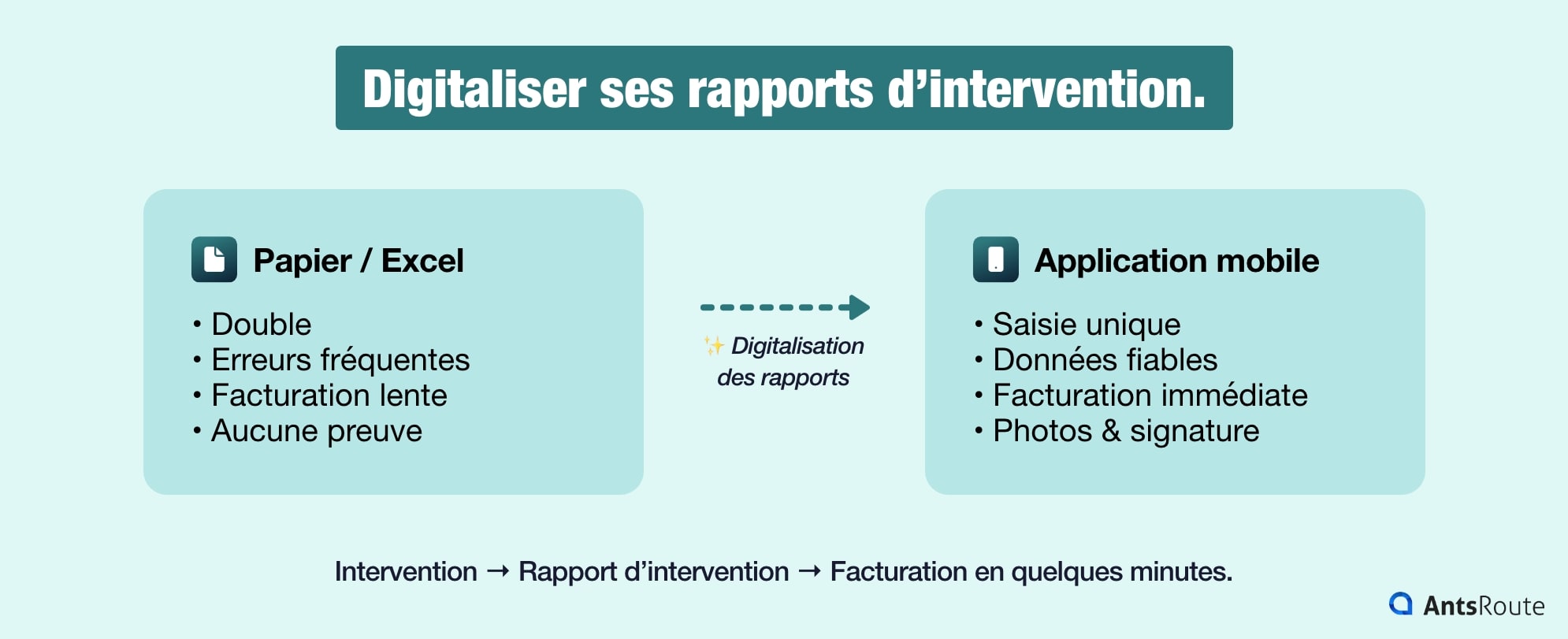 Digitaliser ses rapports d’intervention.

Papier / Excel

• Double
• Erreurs fréquentes
• Facturation lente
• Aucune preuve

✨ Digitalisation des rapports

Application mobile

• Saisie unique
• Données fiables
• Facturation immédiate
• Photos & signature

Intervention → Rapport d’intervention → Facturation en quelques minutes.

AntsRoute